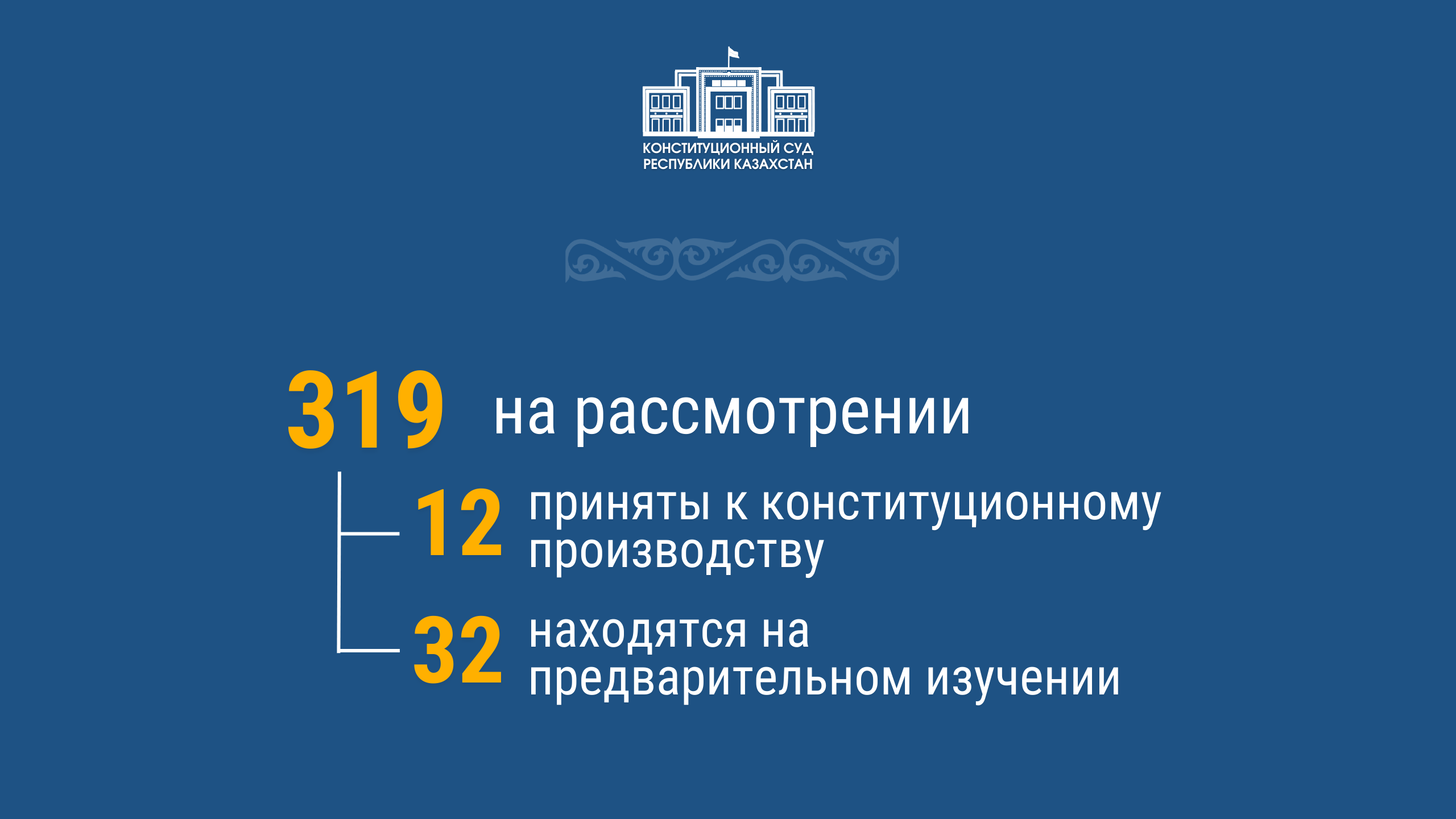 КОНСТИТУЦИОННЫЙ СУД
РЕСПУБЛИКИ КАЗАХСТАН

319 на рассмотрении

12 приняты к конституционному производству

32 находятся на предварительном изучении